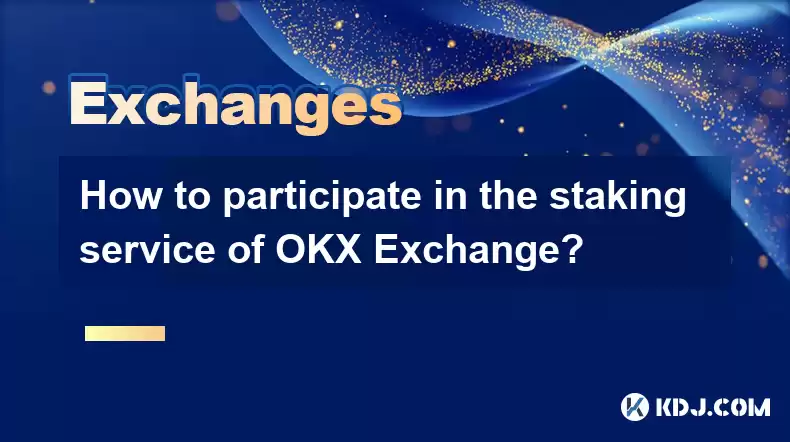 Exchanges

How to participate in the staking service of OKX Exchange?

KDJ.COM